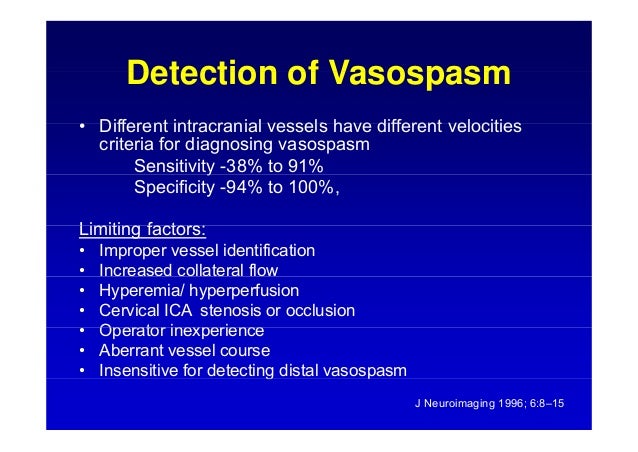 Detection of Vasospasm

• Different intracranial vessels have different velocities criteria for diagnosing vasospasm
Sensitivity -38% to 91%
Specificity -94% to 100%,

Limiting factors:
• Improper vessel identification
• Increased collateral flow
• Hyperemia/ hyperperfusion
• Cervical ICA stenosis or occlusion
• Operator inexperience
• Aberrant vessel course
• Insensitive for detecting distal vasospasm

J Neuroimaging 1996; 6:8–15